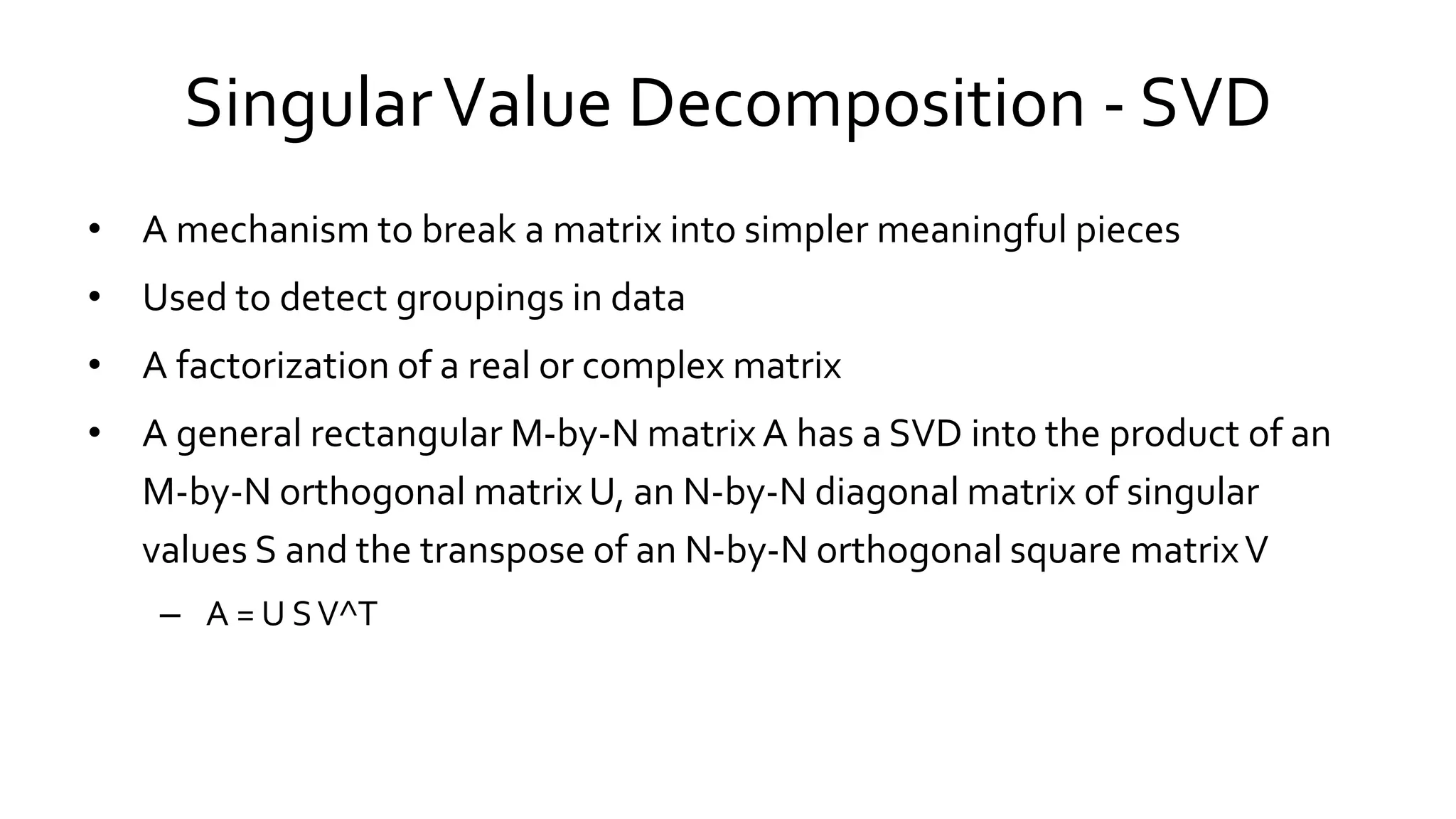 Singular Value Decomposition - SVD

• A mechanism to break a matrix into simpler meaningful pieces

• Used to detect groupings in data

• A factorization of a real or complex matrix

• A general rectangular M-by-N matrix A has a SVD into the product of an M-by-N orthogonal matrix U, an N-by-N diagonal matrix of singular values S and the transpose of an N-by-N orthogonal square matrix V

– A = U S V^T